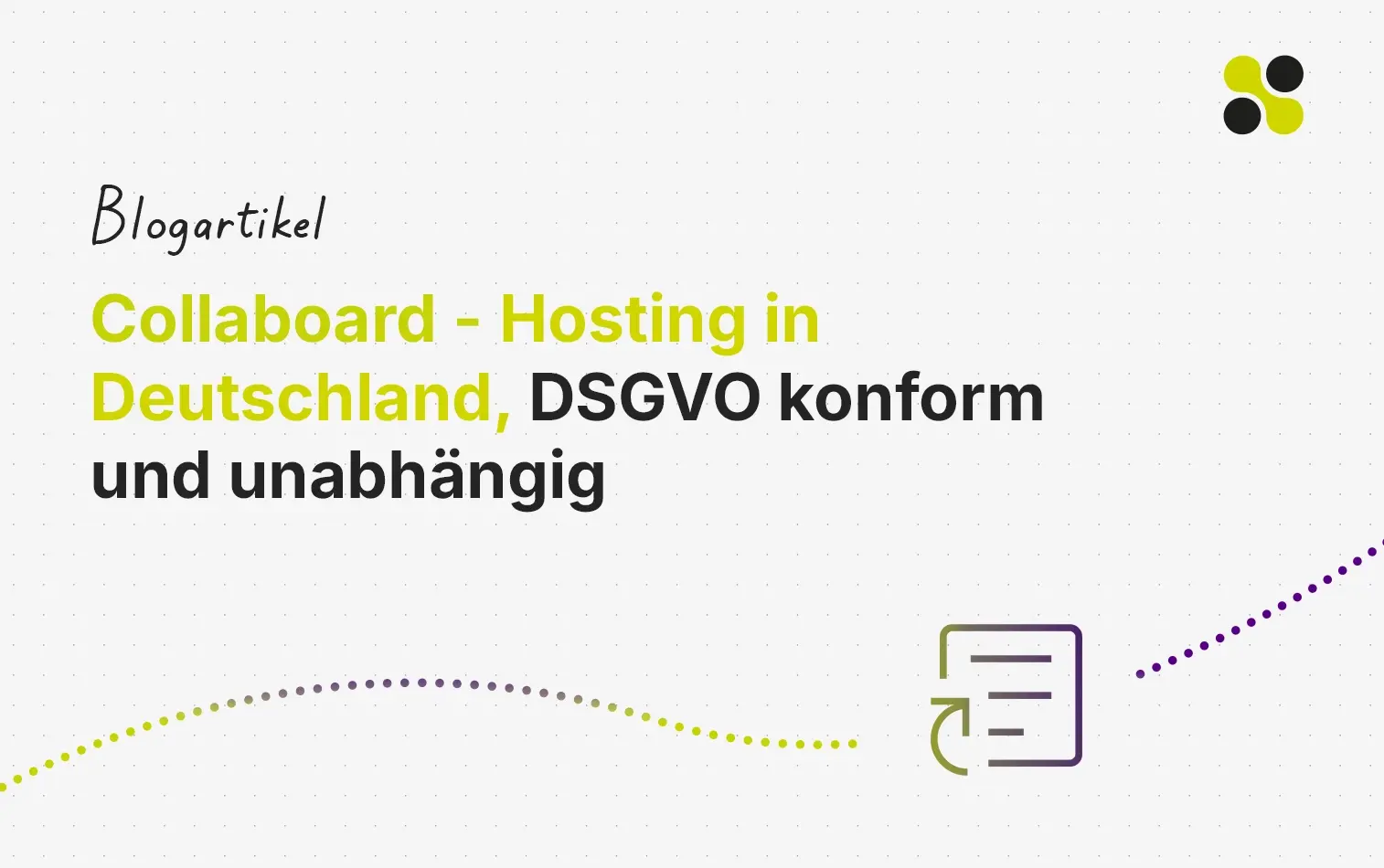 Blogartikel

Collaboard - Hosting in Deutschland, DSGVO konform und unabhängig